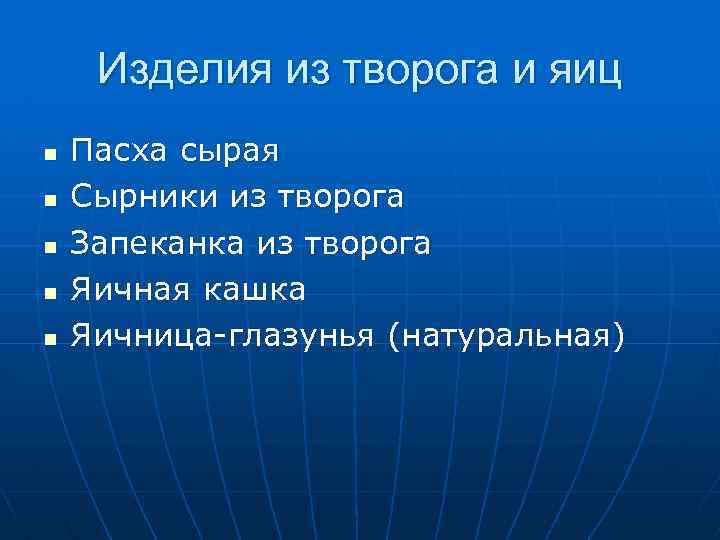 Изделия из творога и яиц

- Пасха сырая
- Сырники из творога
- Запеканка из творога
- Яичная кашка
- Яичница-глазунья (натуральная)